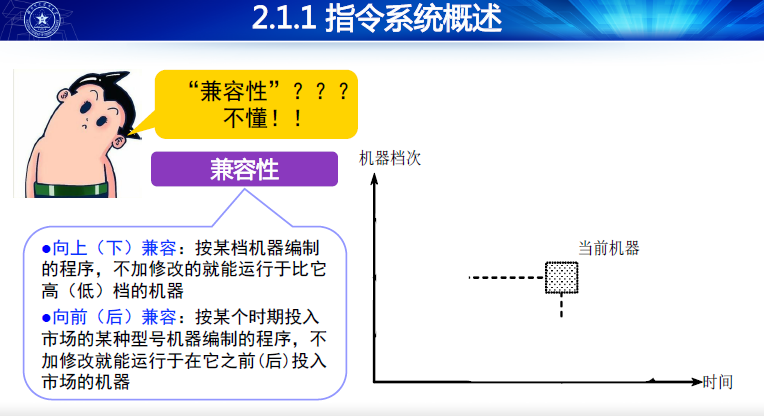 2.1.1 指令系统概述

“兼容性”？？？
不懂！！

兼容性

●向上（下）兼容：按某档机器编制的程序，不加修改的就能运行于比它高（低）档的机器

●向前（后）兼容：按某个时期投入市场的某种型号机器编制的程序，不加修改就能运行于在它之前(后)投入市场的机器

机器档次

当前机器

时间